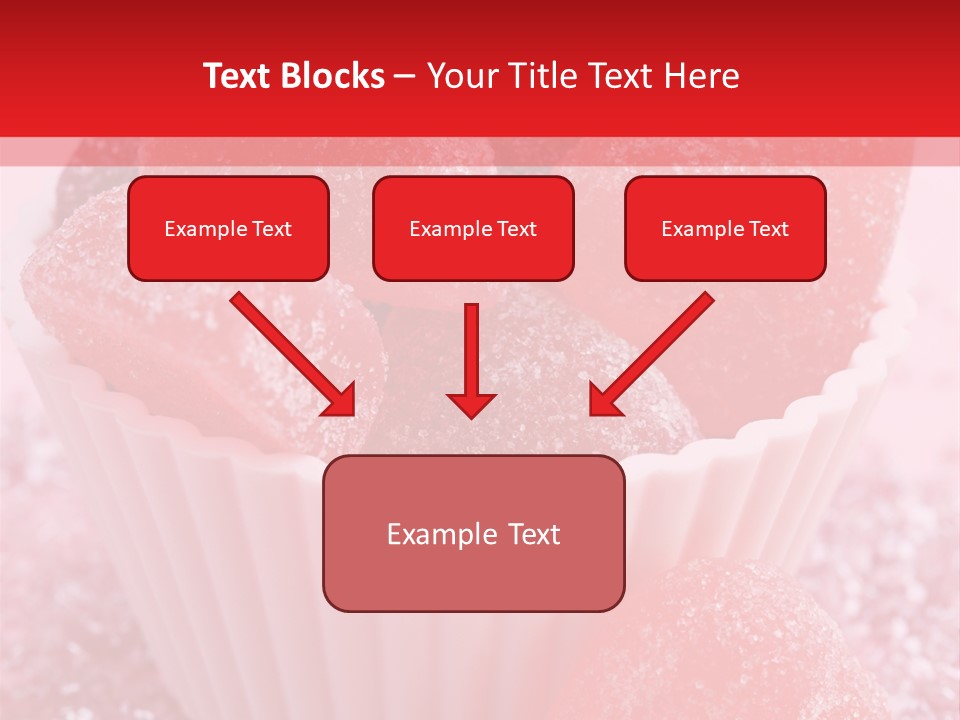 Text Blocks – Your Title Text Here

Example Text

Example Text

Example Text

Example Text